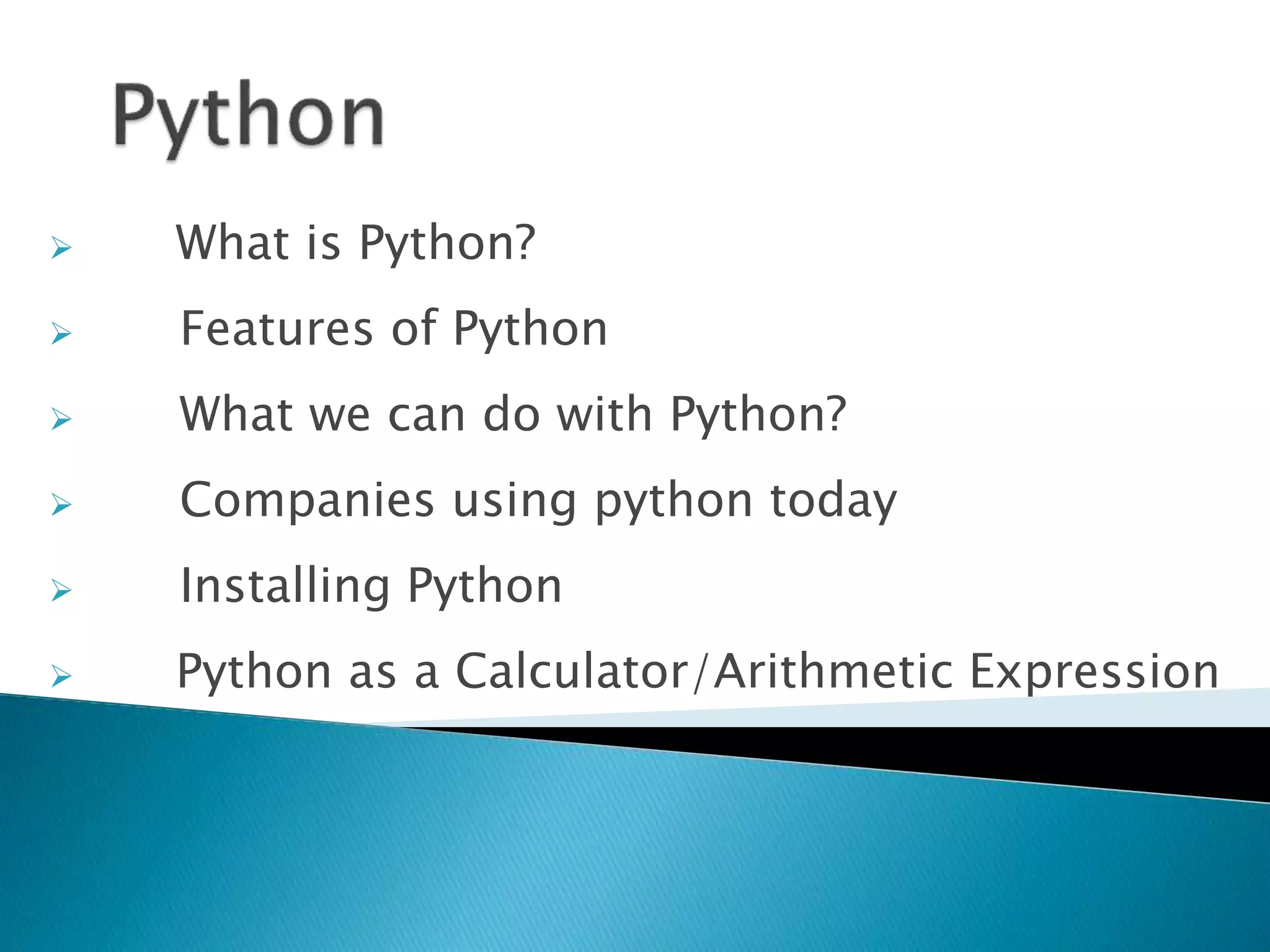 Python

➢ What is Python?

➢ Features of Python

➢ What we can do with Python?

➢ Companies using python today

➢ Installing Python

➢ Python as a Calculator/Arithmetic Expression